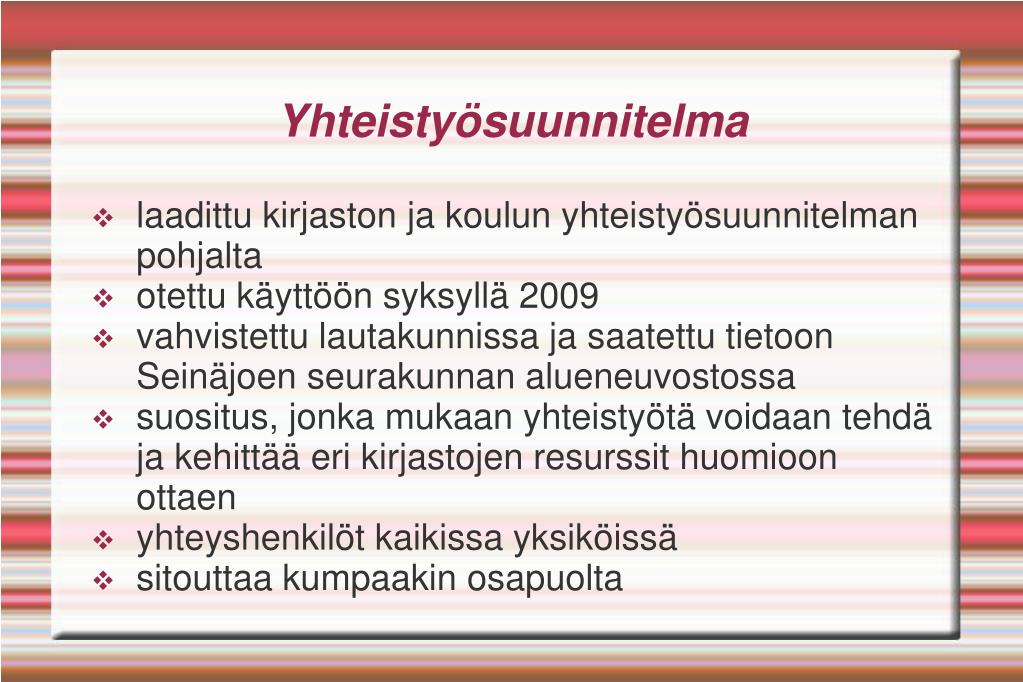 Yhteistyösuunnitelma

❖ laadittu kirjaston ja koulun yhteistyösuunnitelman pohjalta
❖ otettu käyttöön syksyllä 2009
❖ vahvistettu lautakunnissa ja saatettu tietoon Seinäjoen seurakunnan alueneuvostossa
❖ suositus, jonka mukaan yhteistyötä voidaan tehdä ja kehittää eri kirjastojen resurssit huomioon ottaen
❖ yhteyshenkilöt kaikissa yksiköissä
❖ sitouttaa kumpaakin osapuolta